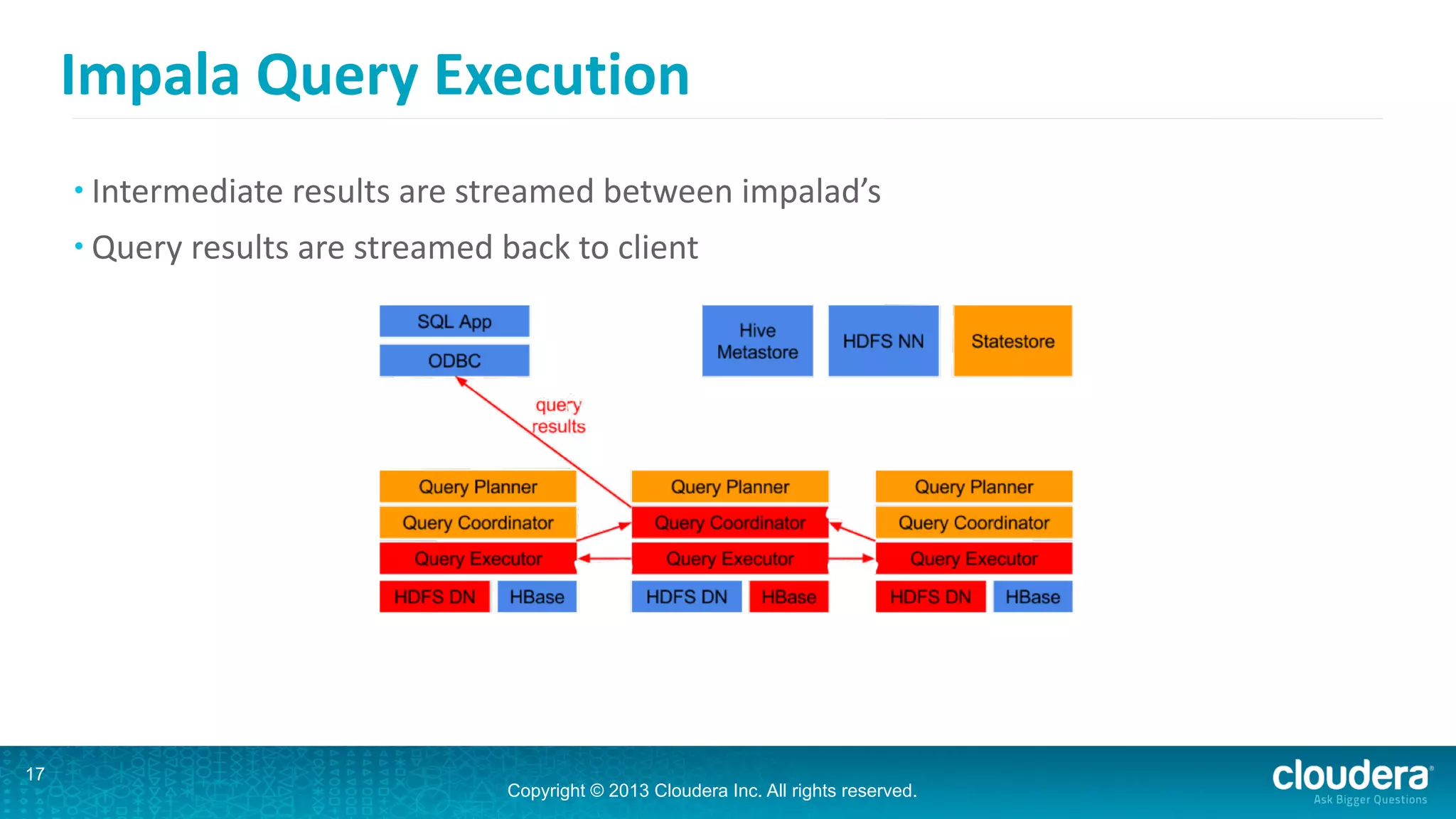 Impala Query Execution

• Intermediate results are streamed between impalad's
• Query results are streamed back to client

SQL App
ODBC

Hive Metastore
HDFS NN
Statestore

query results

Query Planner
Query Coordinator
Query Executor
HDFS DN
HBase

Query Planner
Query Coordinator
Query Executor
HDFS DN
HBase

Query Planner
Query Coordinator
Query Executor
HDFS DN
HBase

17

Copyright © 2013 Cloudera Inc. All rights reserved.

cloudera
Ask Bigger Questions